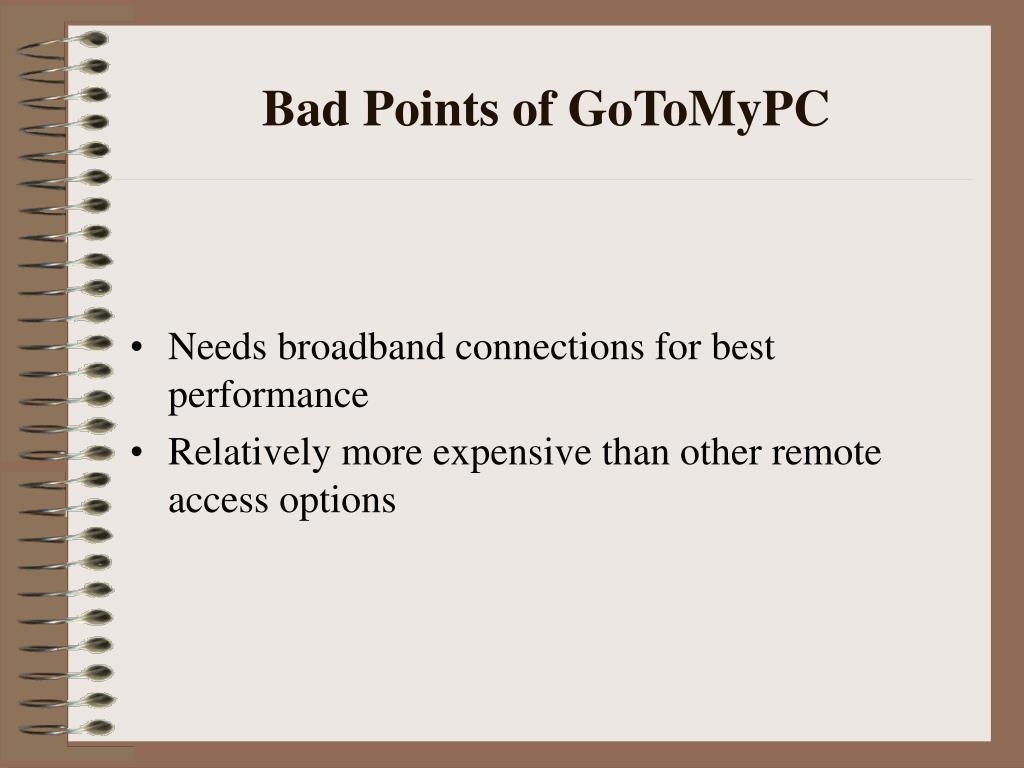 Bad Points of GoToMyPC

• Needs broadband connections for best performance
• Relatively more expensive than other remote access options